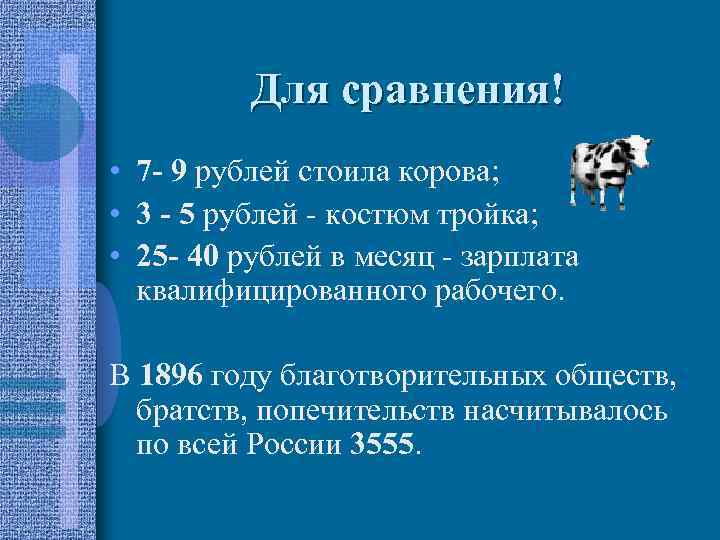 Для сравнения!

• 7- 9 рублей стоила корова;
• 3 - 5 рублей - костюм тройка;
• 25- 40 рублей в месяц - зарплата квалифицированного рабочего.

В 1896 году благотворительных обществ, братств, попечительств насчитывалось по всей России 3555.